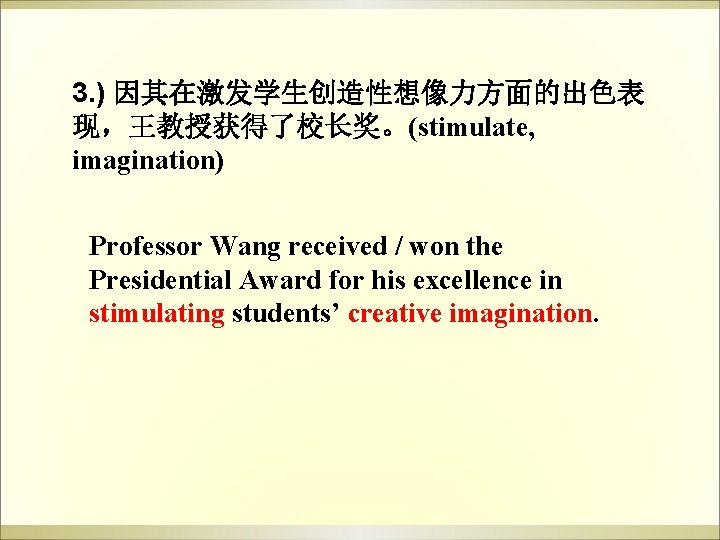 3.) 因其在激发学生创造性想像力方面的出色表现，王教授获得了校长奖。(stimulate, imagination)

Professor Wang received / won the Presidential Award for his excellence in stimulating students’ creative imagination.